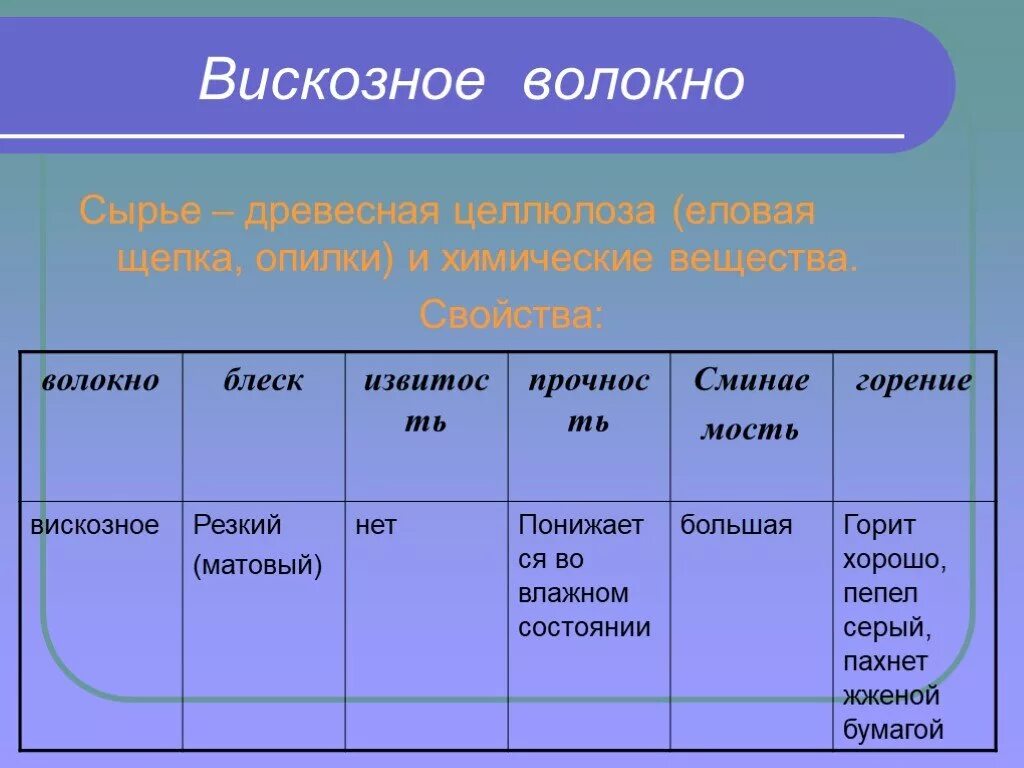 Вискозное волокно

Сырье – древесная целлюлоза (еловая щепка, опилки) и химические вещества.

Свойства:

| волокно | блеск | извитость | прочность | Сминаемость | горение |
|---|---|---|---|---|---|
| вискозное | Резкий (матовый) | нет | Понижается во влажном состоянии | большая | Горит хорошо, пепел серый, пахнет жженой бумагой |